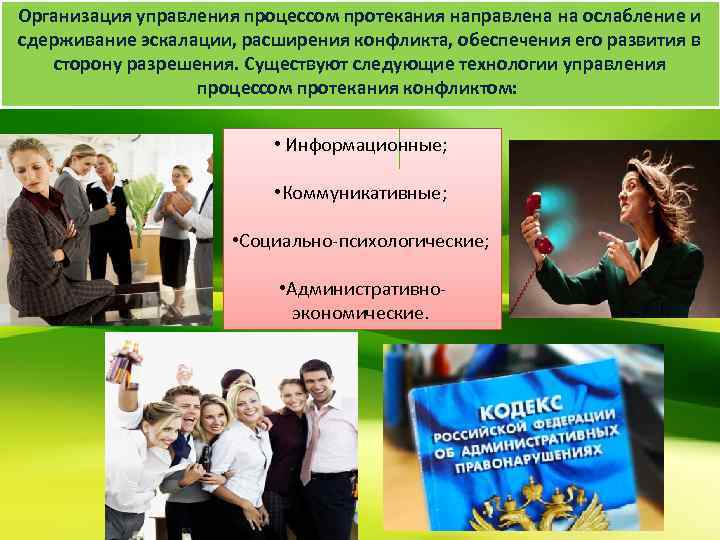 Организация управления процессом протекания направлена на ослабление и сдерживание эскалации, расширения конфликта, обеспечения его развития в сторону разрешения. Существуют следующие технологии управления процессом протекания конфликтом:

• Информационные;

•Коммуникативные;

•Социально-психологические;

•Административно-экономические.

КОДЕКС РОССИЙСКОЙ ФЕДЕРАЦИИ ОБ АДМИНИСТРАТИВНЫХ ПРАВОНАРУШЕНИЯХ